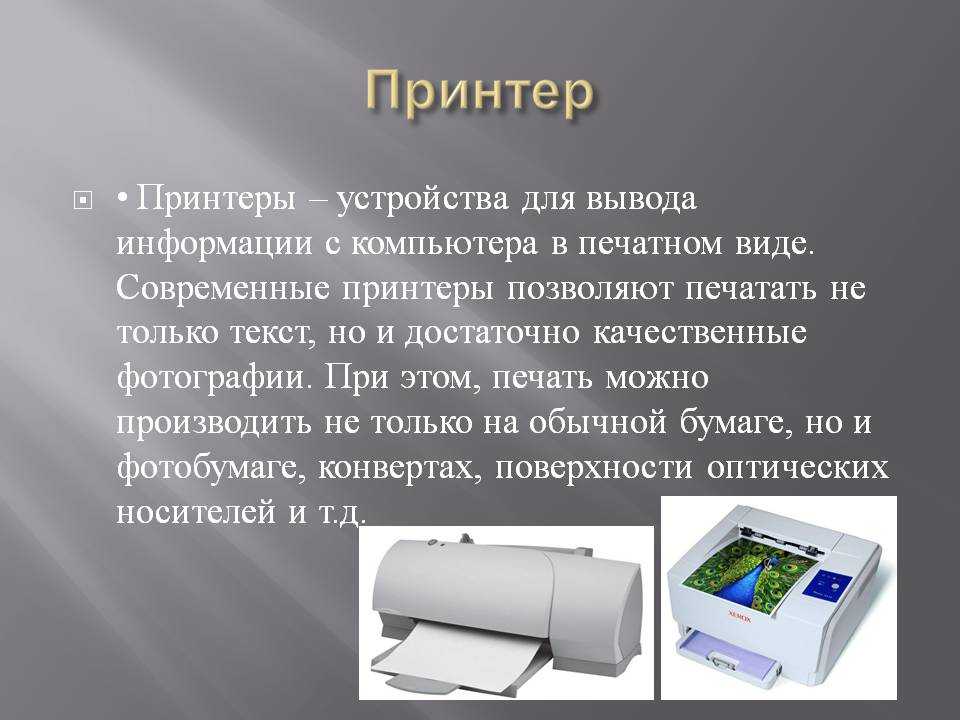 Принтер

• Принтеры – устройства для вывода информации с компьютера в печатном виде. Современные принтеры позволяют печатать не только текст, но и достаточно качественные фотографии. При этом, печать можно производить не только на обычной бумаге, но и фотобумаге, конвертах, поверхности оптических носителей и т.д.

XEROX